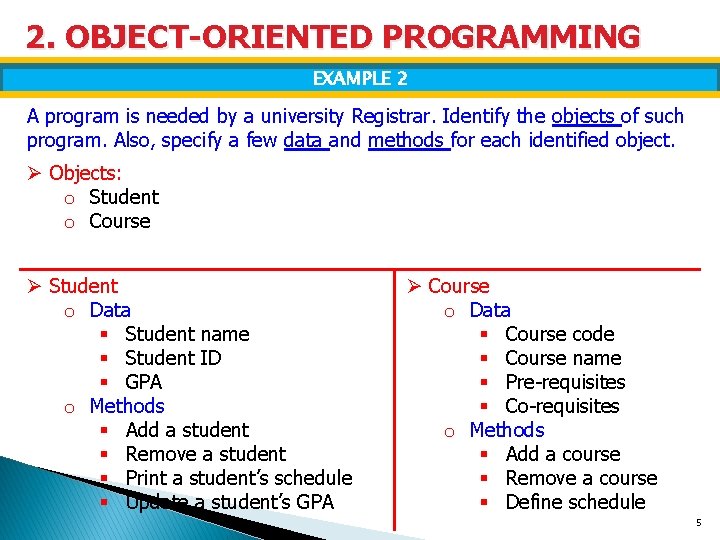 2. OBJECT-ORIENTED PROGRAMMING

EXAMPLE 2

A program is needed by a university Registrar. Identify the objects of such program. Also, specify a few data and methods for each identified object.

➢ Objects:
o Student
o Course

➢ Student
o Data
▪ Student name
▪ Student ID
▪ GPA
o Methods
▪ Add a student
▪ Remove a student
▪ Print a student's schedule
▪ Update a student's GPA

➢ Course
o Data
▪ Course code
▪ Course name
▪ Pre-requisites
▪ Co-requisites
o Methods
▪ Add a course
▪ Remove a course
▪ Define schedule

5